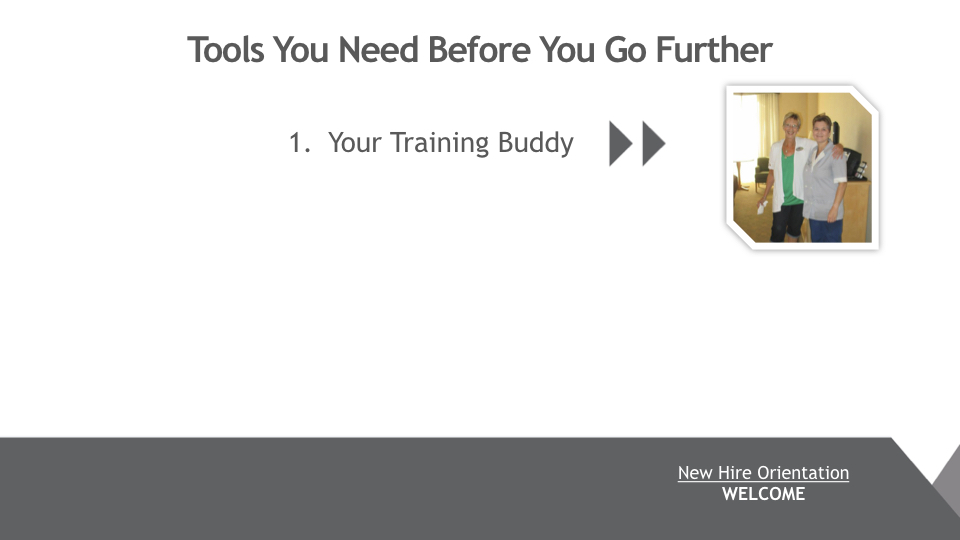 Tools You Need Before You Go Further

1. Your Training Buddy

New Hire Orientation
WELCOME